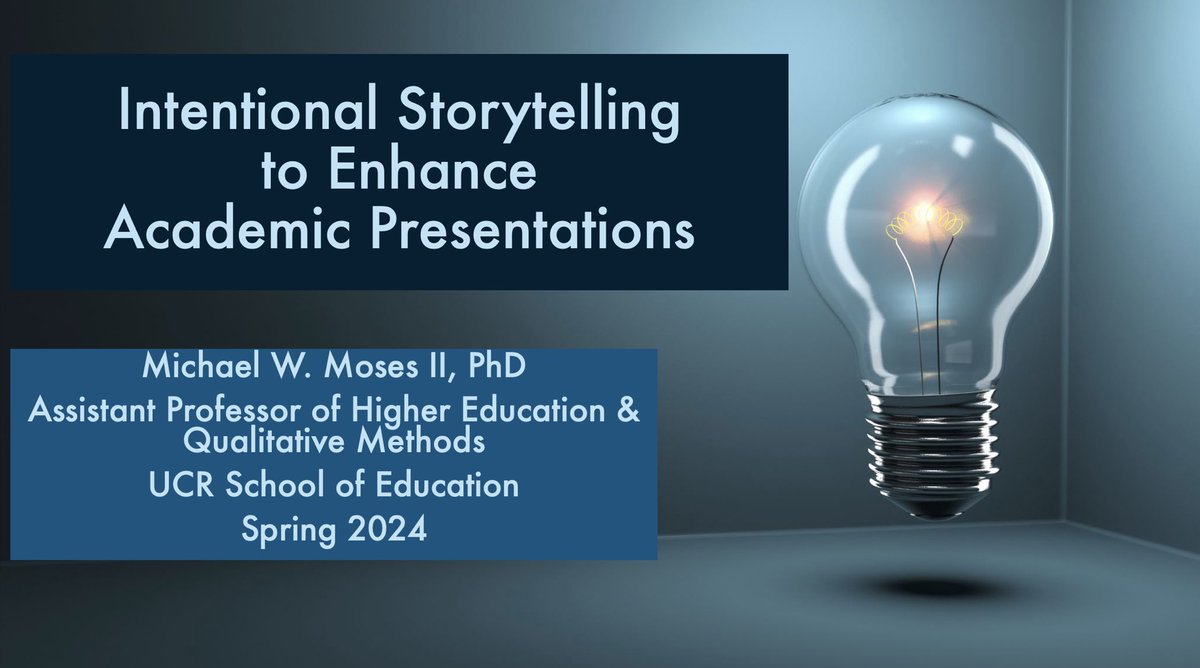 Intentional Storytelling to Enhance Academic Presentations

Michael W. Moses II, PhD
Assistant Professor of Higher Education & Qualitative Methods
UCR School of Education
Spring 2024